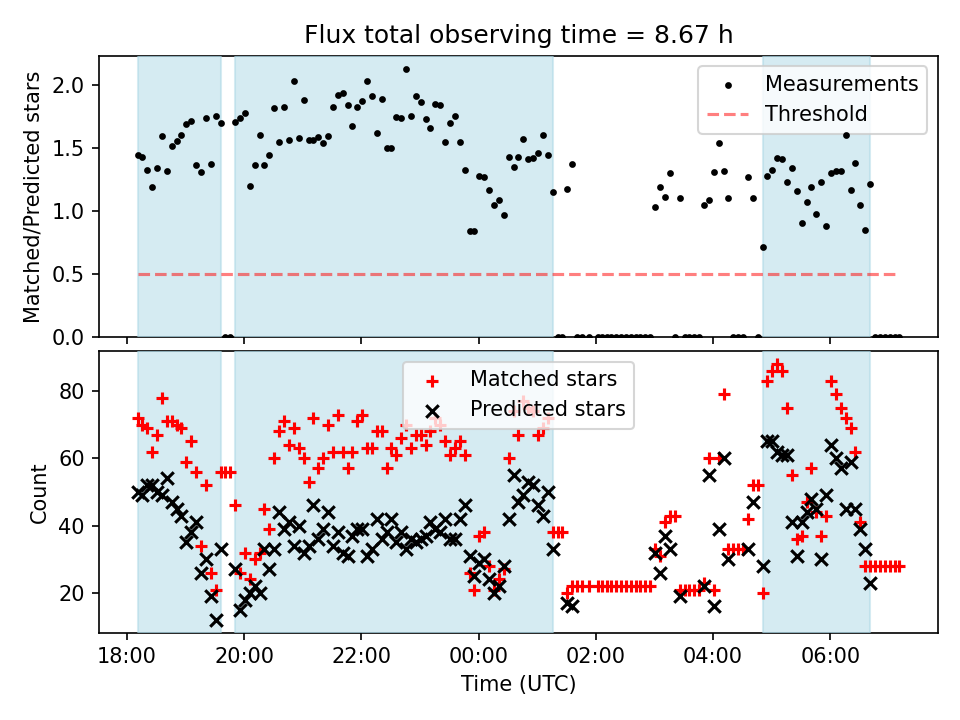 Flux total observing time = 8.67 h

Matched/Predicted stars

2.0
1.5
1.0
0.5
0.0

Measurements
Threshold

Count

80
60
40
20

Matched stars
Predicted stars

18:00
20:00
22:00
00:00
02:00
04:00
06:00

Time (UTC)